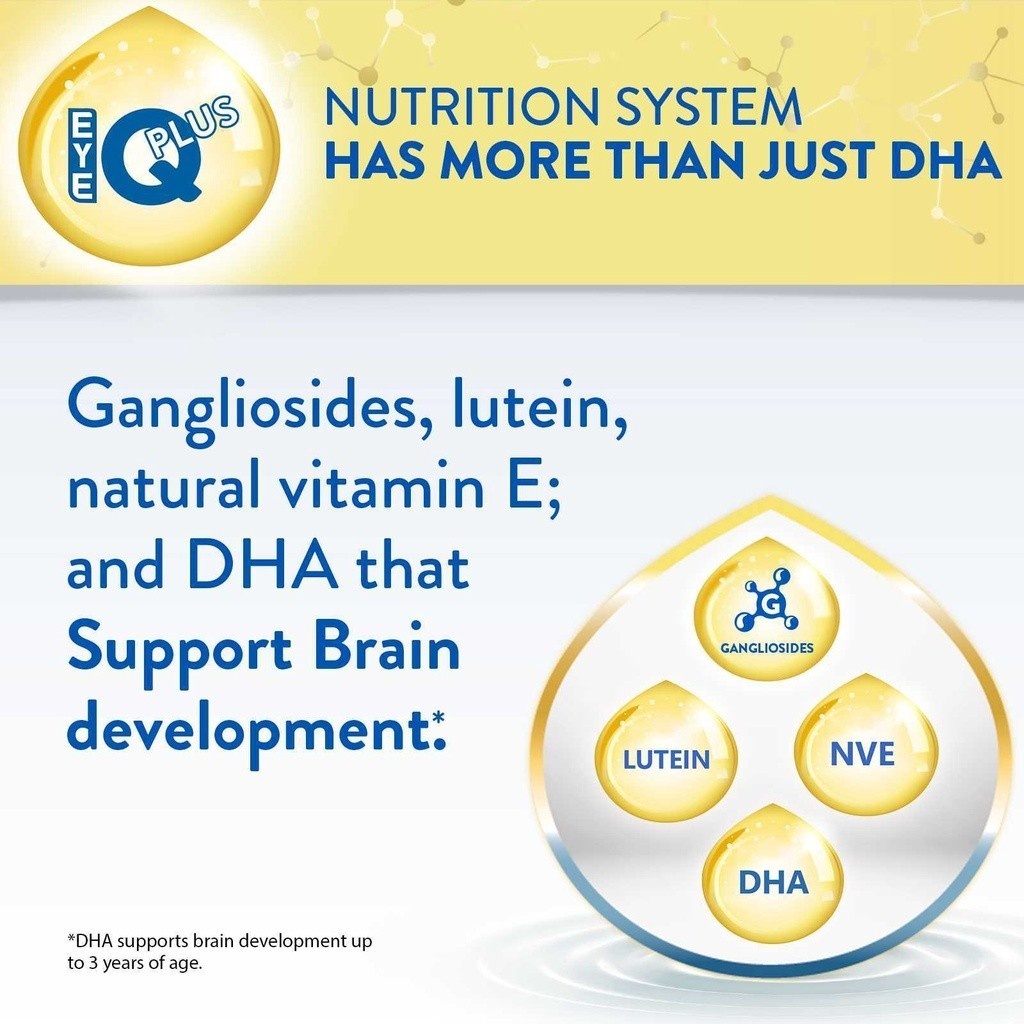 EYE Q PLUS

NUTRITION SYSTEM
HAS MORE THAN JUST DHA

Gangliosides, lutein, natural vitamin E; and DHA that Support Brain development.*

G
GANGLIOSIDES

LUTEIN

NVE

DHA

*DHA supports brain development up to 3 years of age.